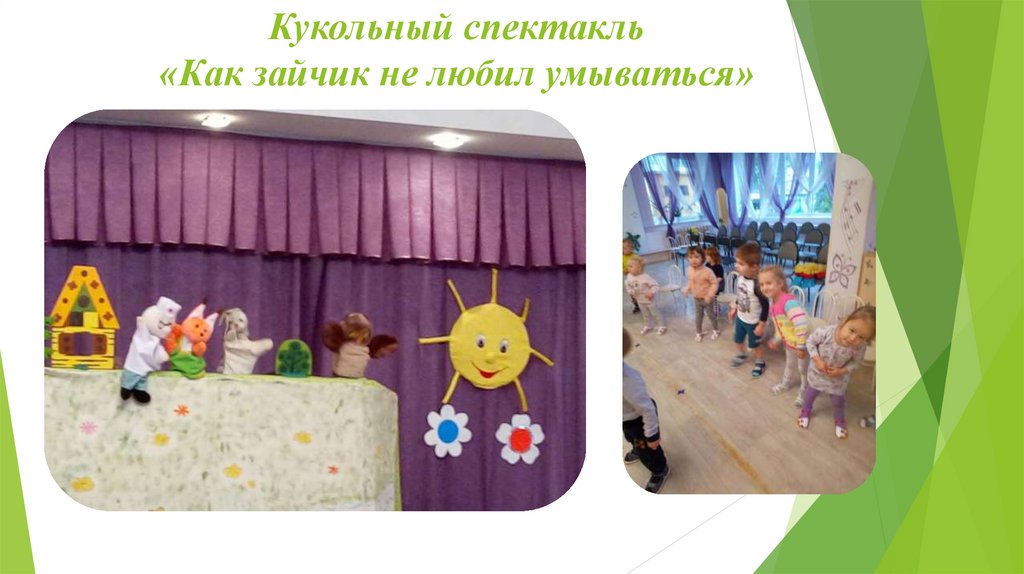 Кукольный спектакль
«Как зайчик не любил умываться»